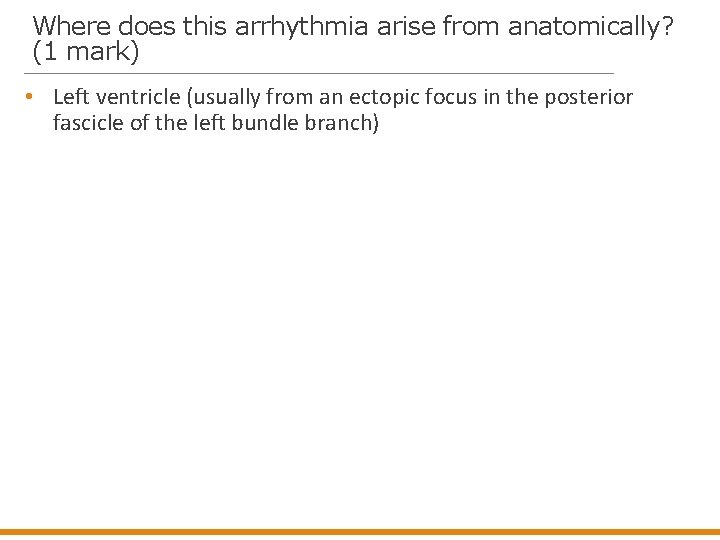 Where does this arrhythmia arise from anatomically? (1 mark)

• Left ventricle (usually from an ectopic focus in the posterior fascicle of the left bundle branch)